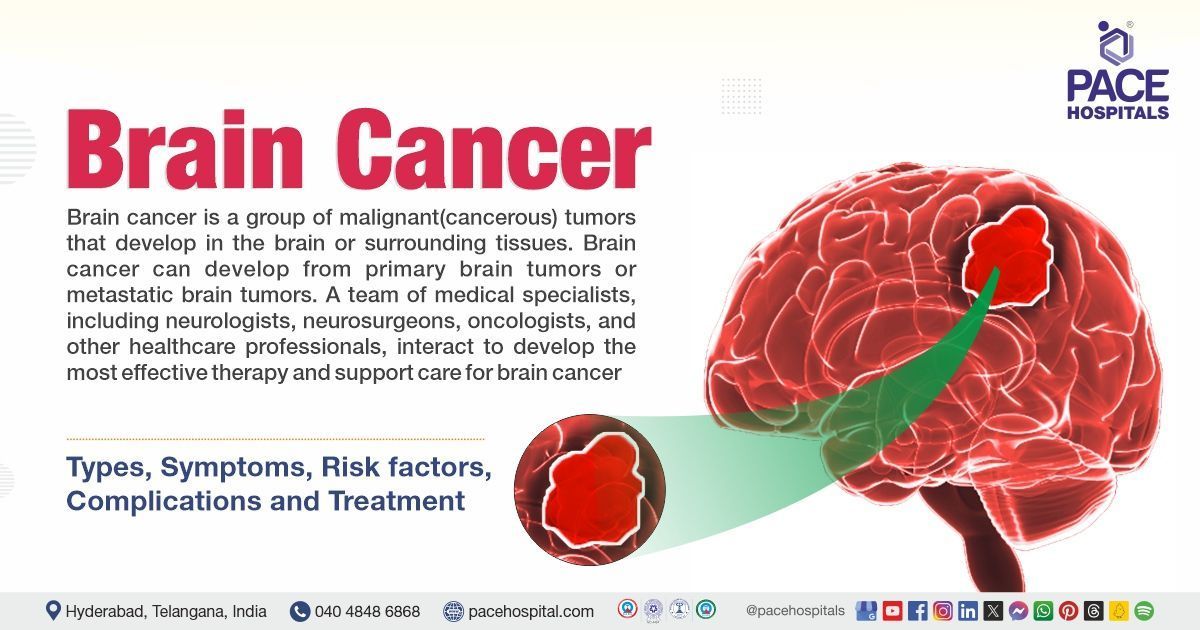 PACE HOSPITALS

Brain Cancer

Brain cancer is a group of malignant(cancerous) tumors that develop in the brain or surrounding tissues. Brain cancer can develop from primary brain tumors or metastatic brain tumors. A team of medical specialists, including neurologists, neurosurgeons, oncologists, and other healthcare professionals, interact to develop the most effective therapy and support care for brain cancer

Types, Symptoms, Risk factors, Complications and Treatment

Hyderabad, Telangana, India 040 4848 6868 pacehospital.com @pacehospitals